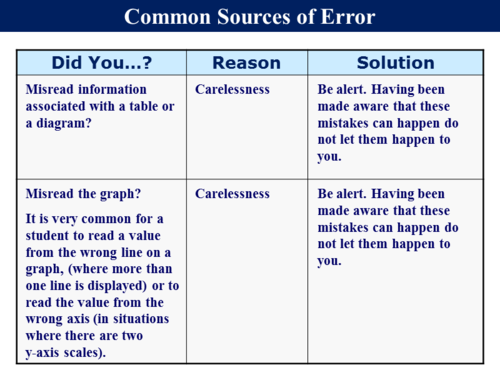 Common Sources of Error

| Did You…? | Reason | Solution |
|---|---|---|
| Misread information associated with a table or a diagram? | Carelessness | Be alert. Having been made aware that these mistakes can happen do not let them happen to you. |
| Misread the graph? It is very common for a student to read a value from the wrong line on a graph, (where more than one line is displayed) or to read the value from the wrong axis (in situations where there are two y-axis scales). | Carelessness | Be alert. Having been made aware that these mistakes can happen do not let them happen to you. |